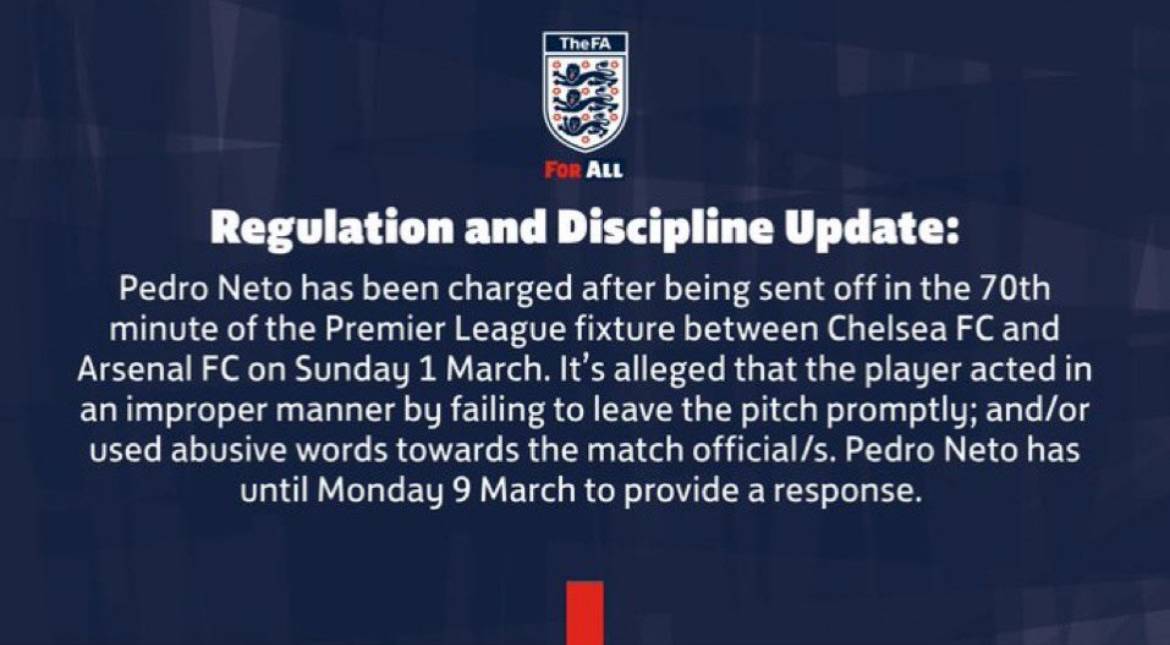 TheFA

FOR ALL

Regulation and Discipline Update:

Pedro Neto has been charged after being sent off in the 70th minute of the Premier League fixture between Chelsea FC and Arsenal FC on Sunday 1 March. It's alleged that the player acted in an improper manner by failing to leave the pitch promptly; and/or used abusive words towards the match official/s. Pedro Neto has until Monday 9 March to provide a response.